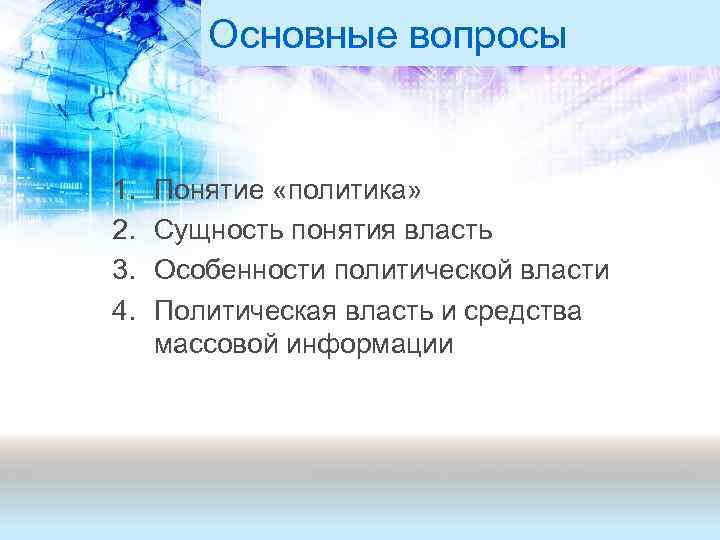 Основные вопросы

1. Понятие «политика»
2. Сущность понятия власть
3. Особенности политической власти
4. Политическая власть и средства массовой информации